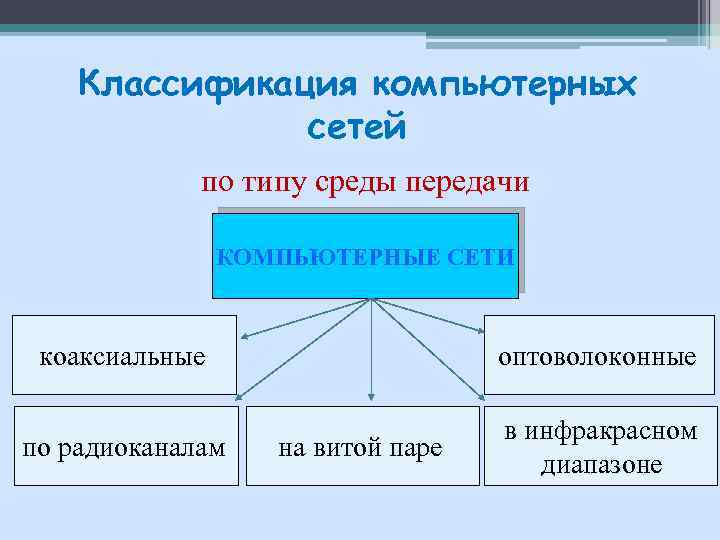 Классификация компьютерных сетей

по типу среды передачи

КОМПЬЮТЕРНЫЕ СЕТИ

коаксиальные

оптоволоконные

по радиоканалам

на витой паре

в инфракрасном диапазоне